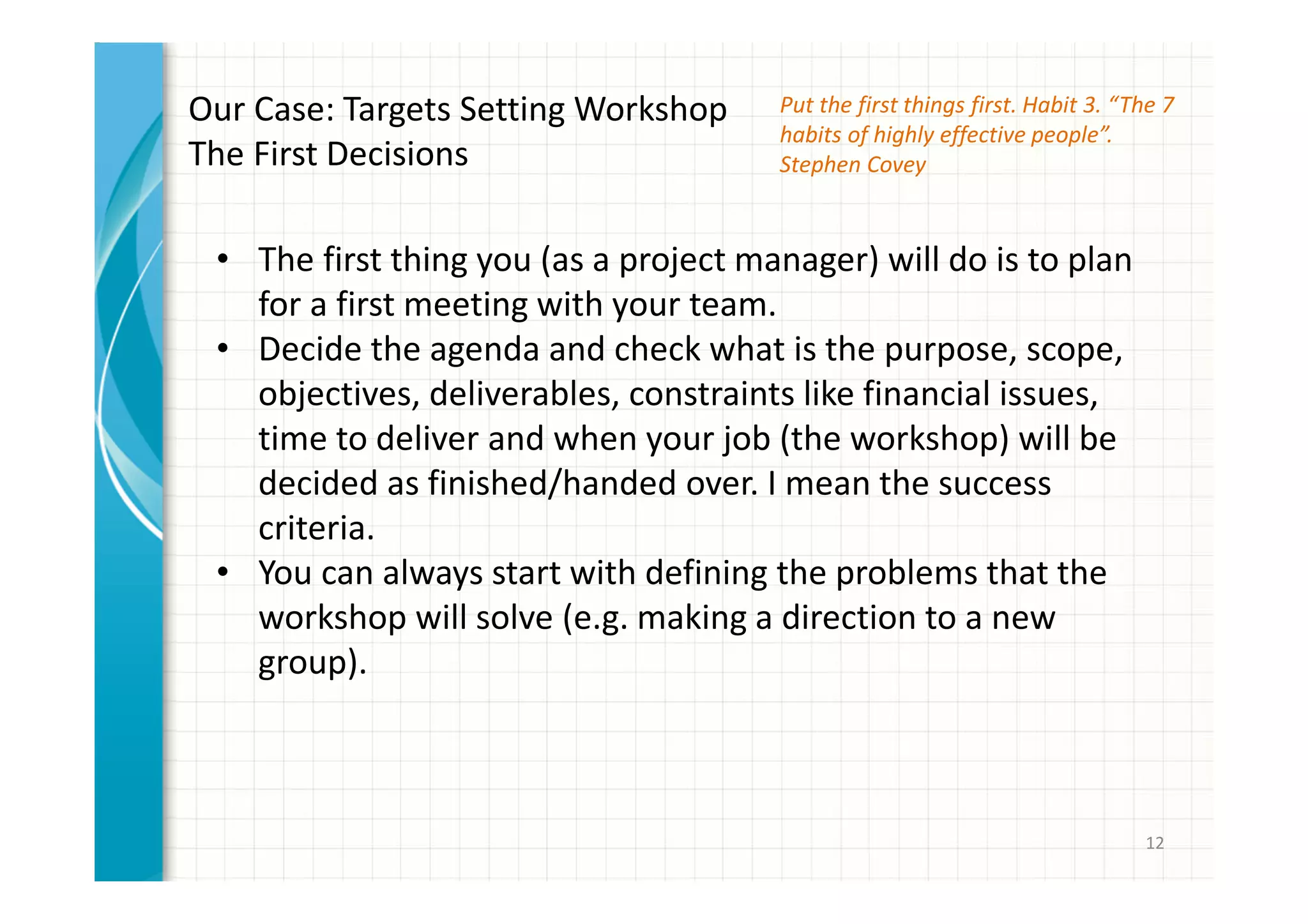 Our Case: Targets Setting Workshop
The First Decisions

Put the first things first. Habit 3. “The 7 habits of highly effective people”. Stephen Covey

• The first thing you (as a project manager) will do is to plan for a first meeting with your team.
• Decide the agenda and check what is the purpose, scope, objectives, deliverables, constraints like financial issues, time to deliver and when your job (the workshop) will be decided as finished/handed over. I mean the success criteria.
• You can always start with defining the problems that the workshop will solve (e.g. making a direction to a new group).

12